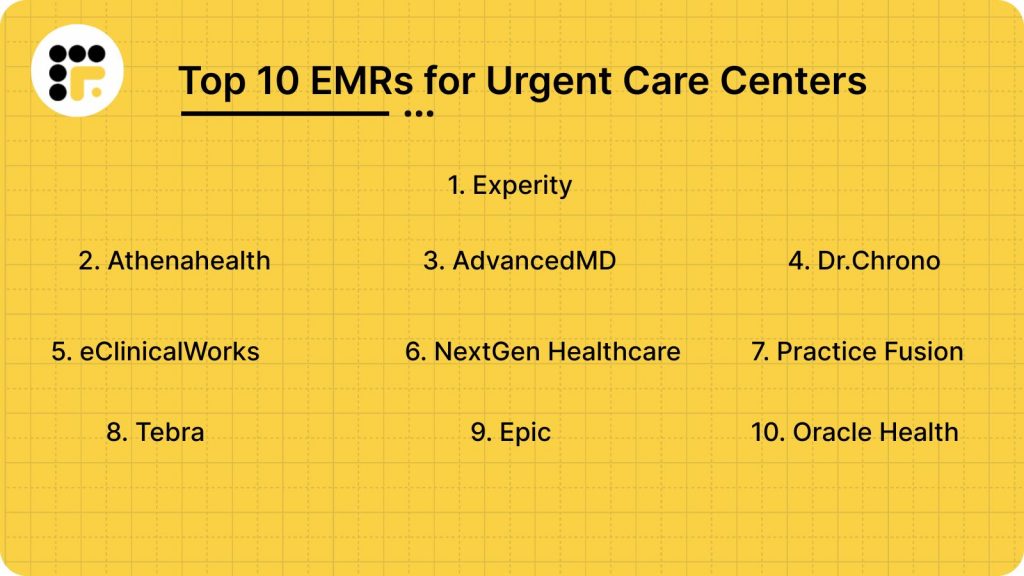 Top 10 EMRs for Urgent Care Centers

1. Experity

2. Athenahealth

3. AdvancedMD

4. Dr.Chrono

5. eClinicalWorks

6. NextGen Healthcare

7. Practice Fusion

8. Tebra

9. Epic

10. Oracle Health